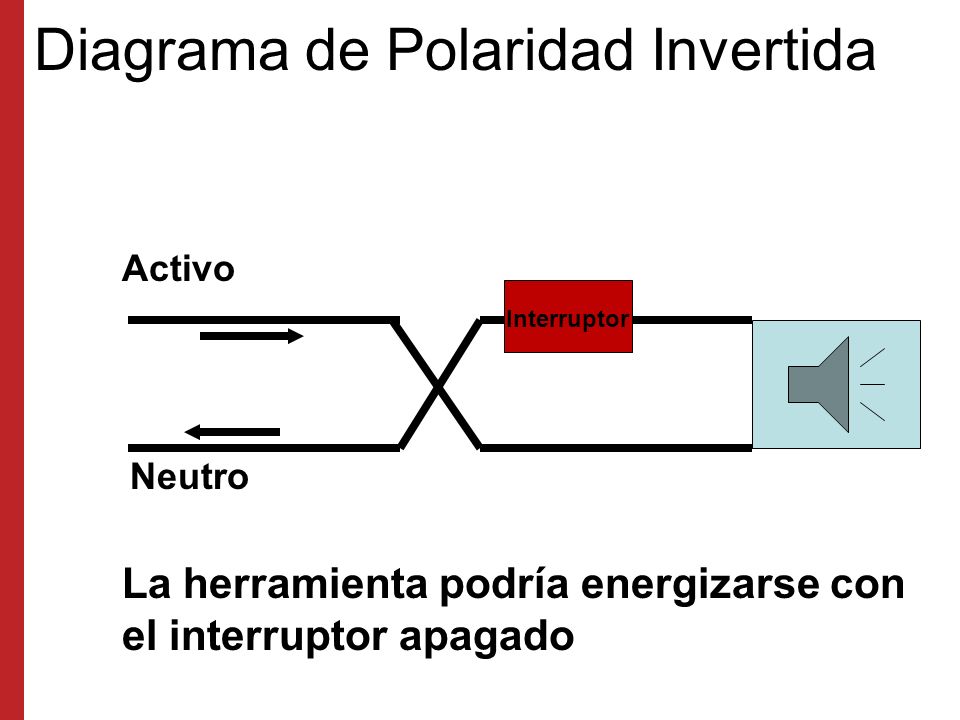 Diagrama de Polaridad Invertida

Activo

Interruptor

Neutro

La herramienta podría energizarse con el interruptor apagado